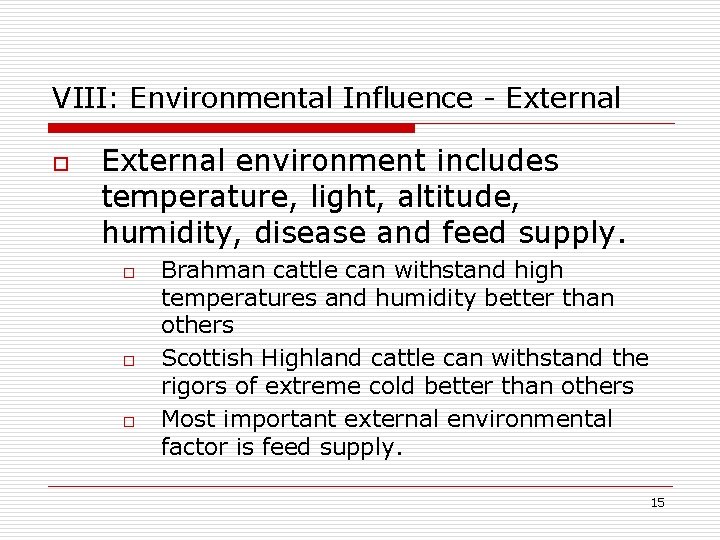 VIII: Environmental Influence - External

External environment includes temperature, light, altitude, humidity, disease and feed supply.

Brahman cattle can withstand high temperatures and humidity better than others

Scottish Highland cattle can withstand the rigors of extreme cold better than others

Most important external environmental factor is feed supply.

15